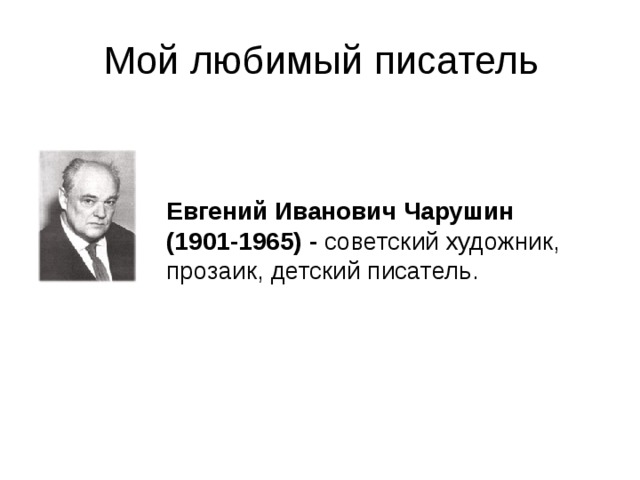 Мой любимый писатель

Евгений Иванович Чарушин (1901-1965) - советский художник, прозаик, детский писатель.